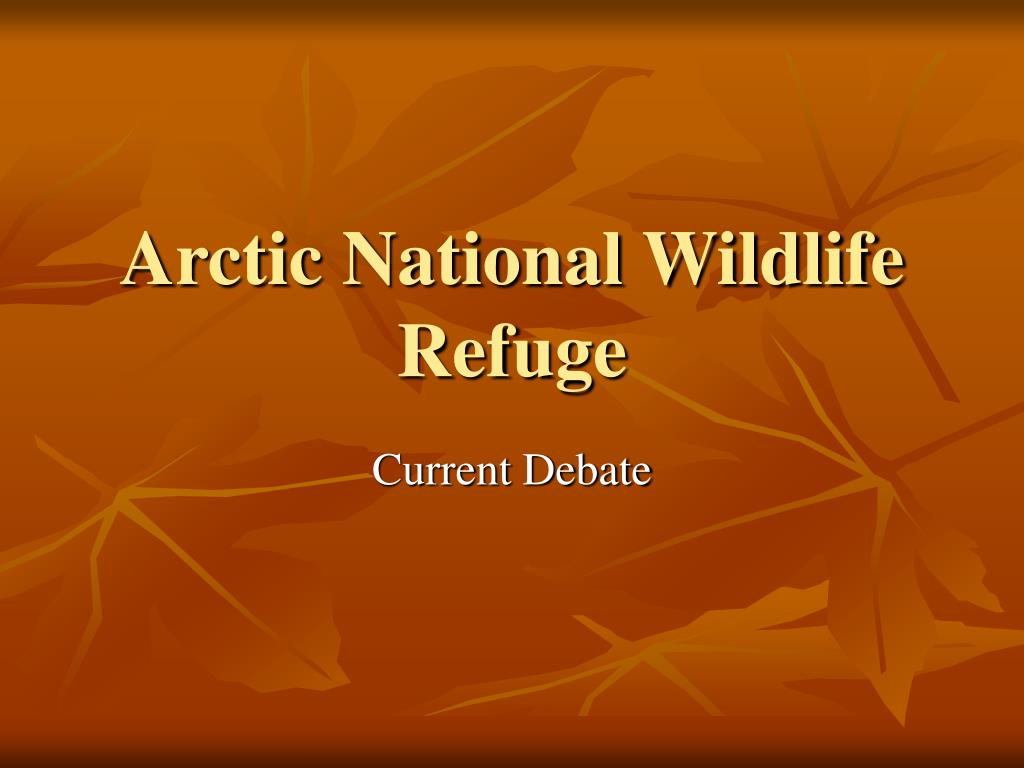 Arctic National Wildlife Refuge

Current Debate